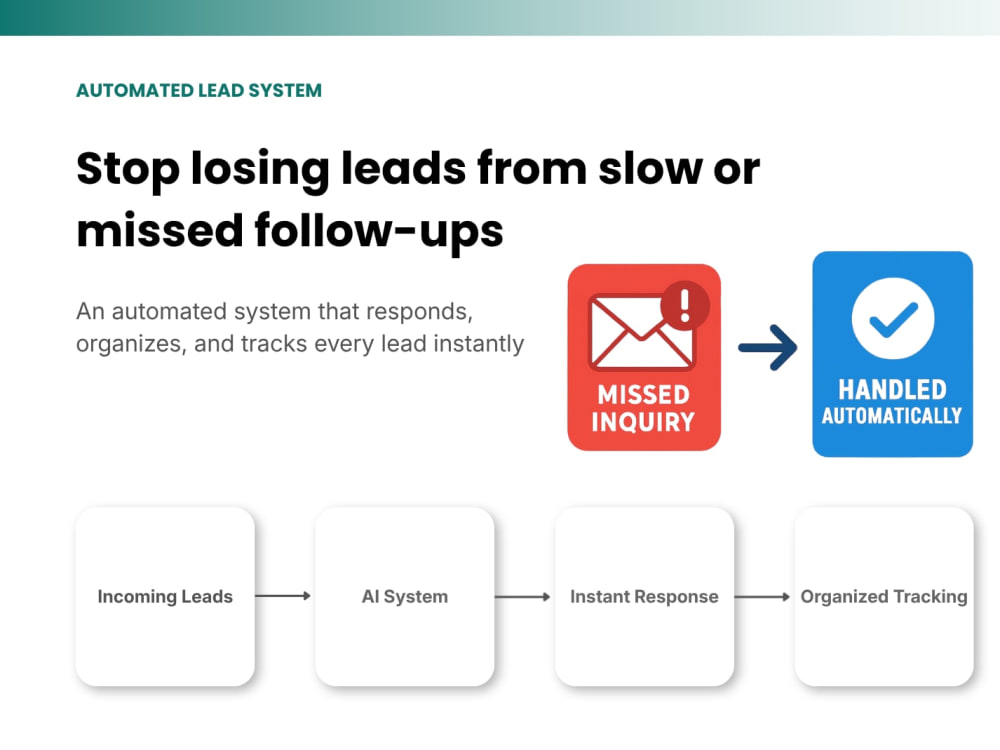 AUTOMATED LEAD SYSTEM

Stop losing leads from slow or missed follow-ups

An automated system that responds, organizes, and tracks every lead instantly

MISSED INQUIRY

HANDLED AUTOMATICALLY

Incoming Leads

AI System

Instant Response

Organized Tracking